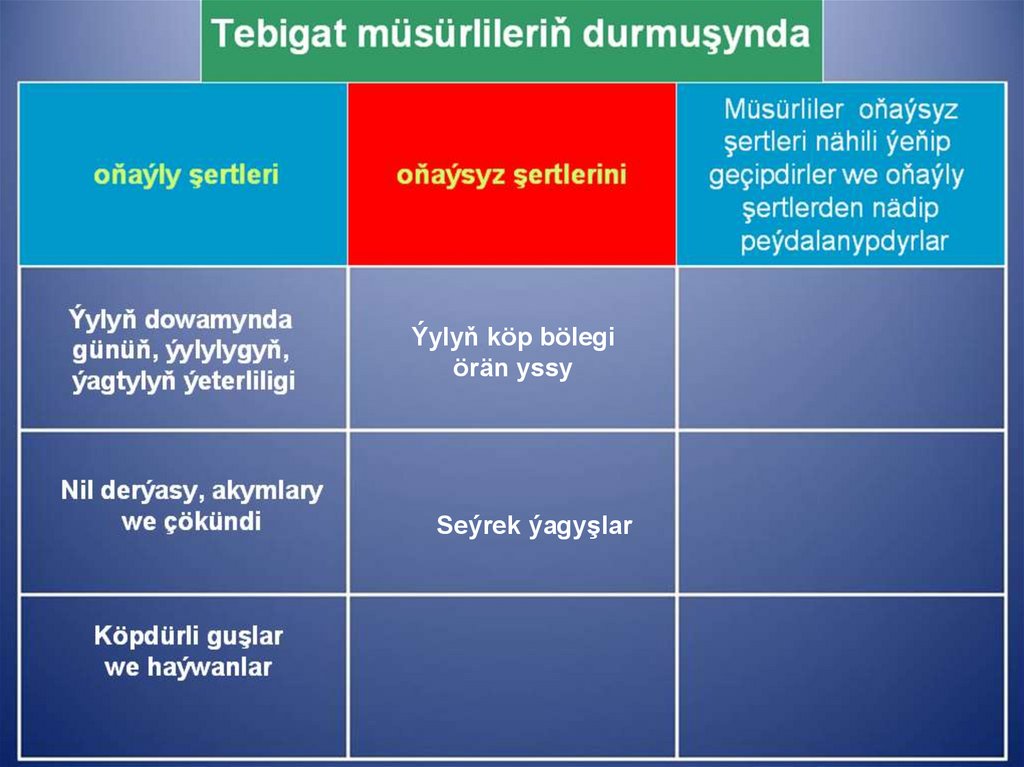 Tebigat müsürlileriň durmuşynda

| oňaýly şertleri | oňaýsyz şertlerini | Müsürliler oňaýsyz şertleri nähili ýeňip geçipdirler we oňaýly şertlerden nädip peýdalanypdyrlar |
|---|---|---|
| Ýylyň dowamynda günüň, ýylylygyň, ýagtylyň ýeterliligi | Ýylyň köp bölegi örän yssy | |
| Nil derýasy, akymlary we çökündi | Seýrek ýagyşlar | |
| Köpdürli guşlar we haýwanlar | | |